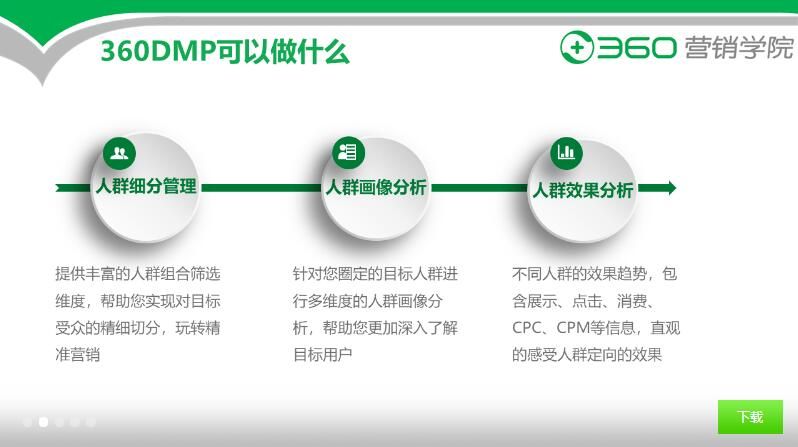 360DMP可以做什么

360 营销学院

人群细分管理

人群画像分析

人群效果分析

提供丰富的人群组合筛选维度，帮助您实现对目标受众的精细切分，玩转精准营销

针对您圈定的目标人群进行多维度的人群画像分析，帮助您更加深入了解目标用户

不同人群的效果趋势，包含展示、点击、消费、CPC、CPM等信息，直观的感受人群定向的效果

下载